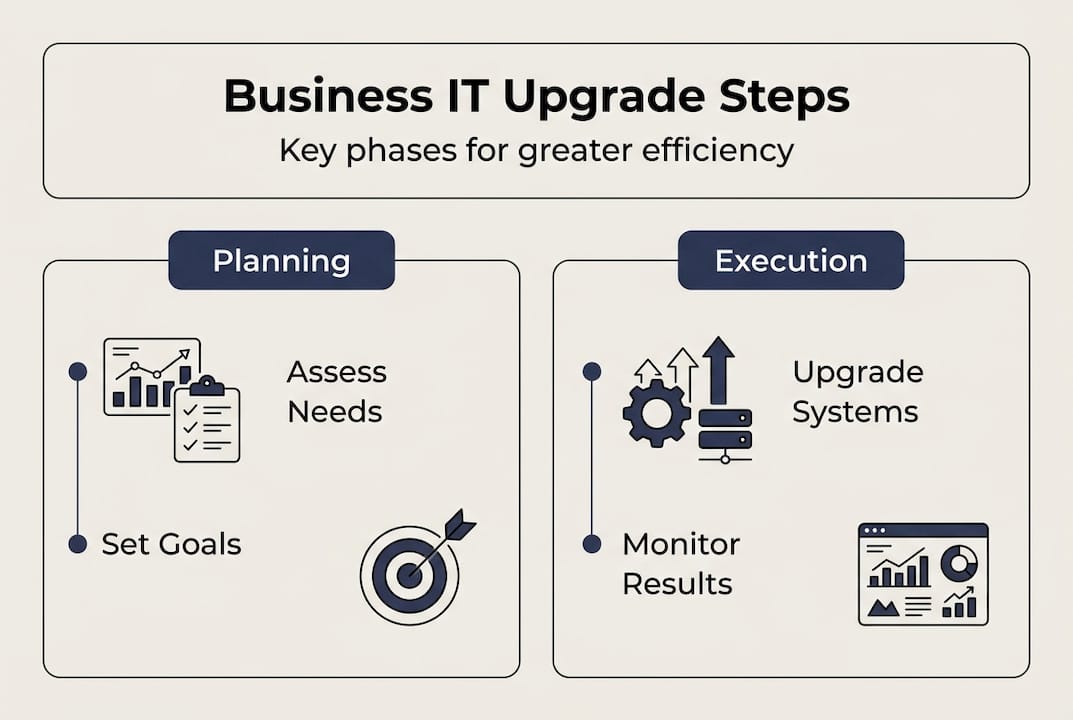 Business IT Upgrade Steps
Key phases for greater efficiency

Planning

Assess Needs

Set Goals

Execution

Upgrade Systems

Monitor Results